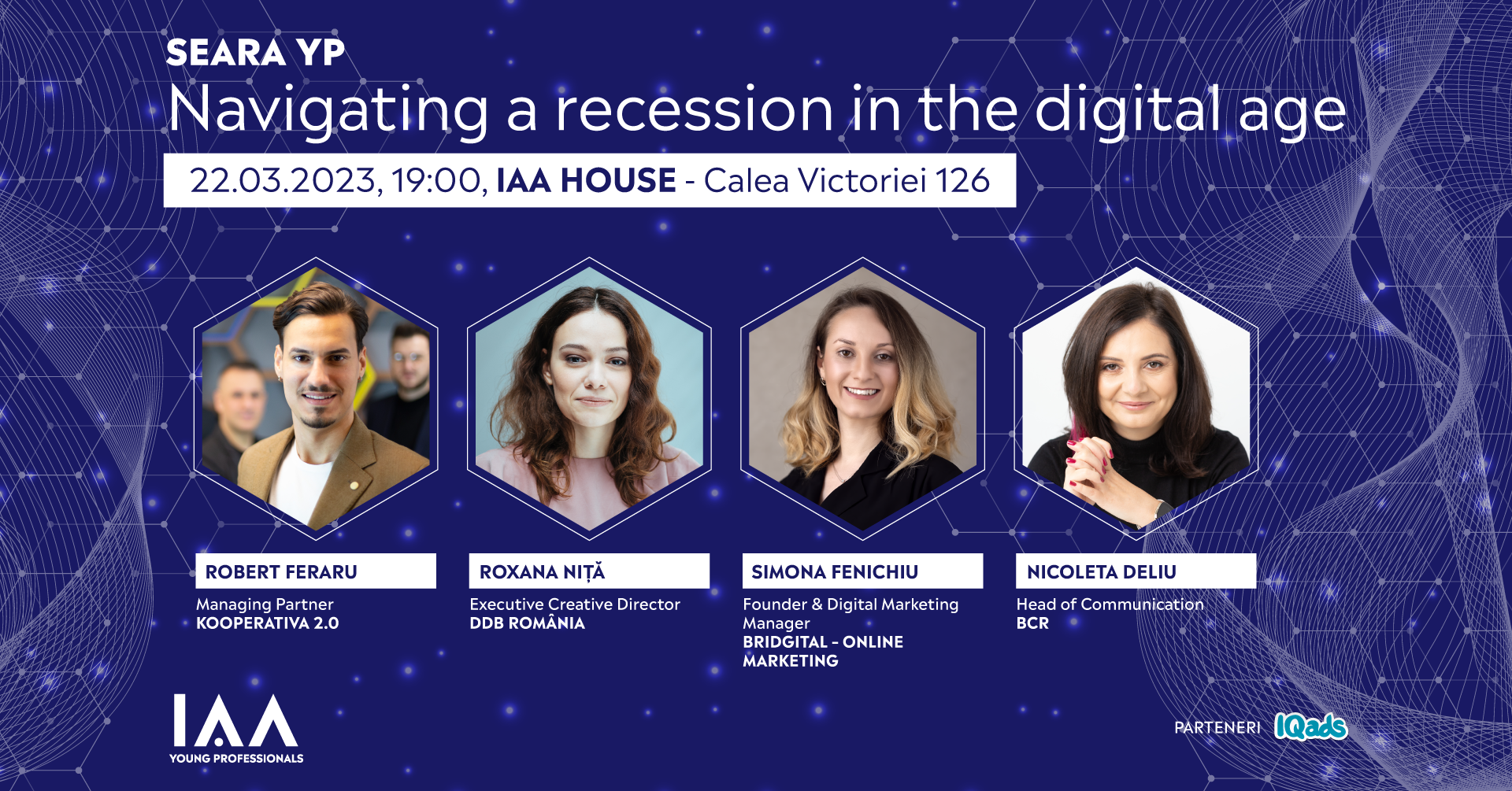 SEARA YP
Navigating a recession in the digital age

22.03.2023, 19:00, IAA HOUSE - Calea Victoriei 126

ROBERT FERARU
Managing Partner
KOOPERATIVA 2.0

ROXANA NIȚĂ
Executive Creative Director
DDB ROMÂNIA

SIMONA FENICHIU
Founder & Digital Marketing Manager
BRIDGITAL - ONLINE MARKETING

NICOLETA DELIU
Head of Communication
BCR

IAA
YOUNG PROFESSIONALS

PARTENERI IQads